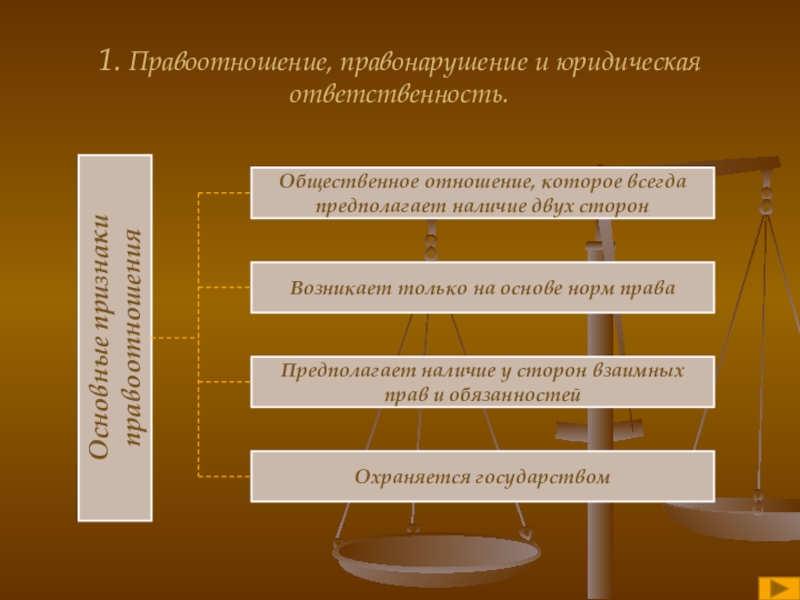 1. Правоотношение, правонарушение и юридическая ответственность.

Основные признаки правоотношения

Общественное отношение, которое всегда предполагает наличие двух сторон

Возникает только на основе норм права

Предполагает наличие у сторон взаимных прав и обязанностей

Охраняется государством